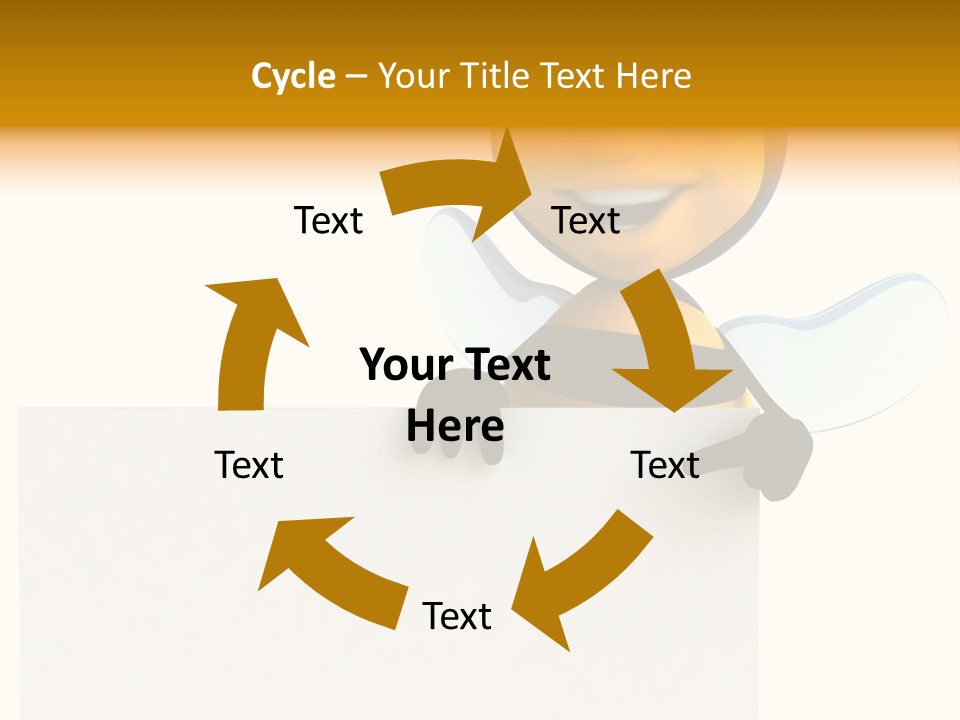 Cycle – Your Title Text Here

Text

Text

Your Text Here

Text

Text

Text